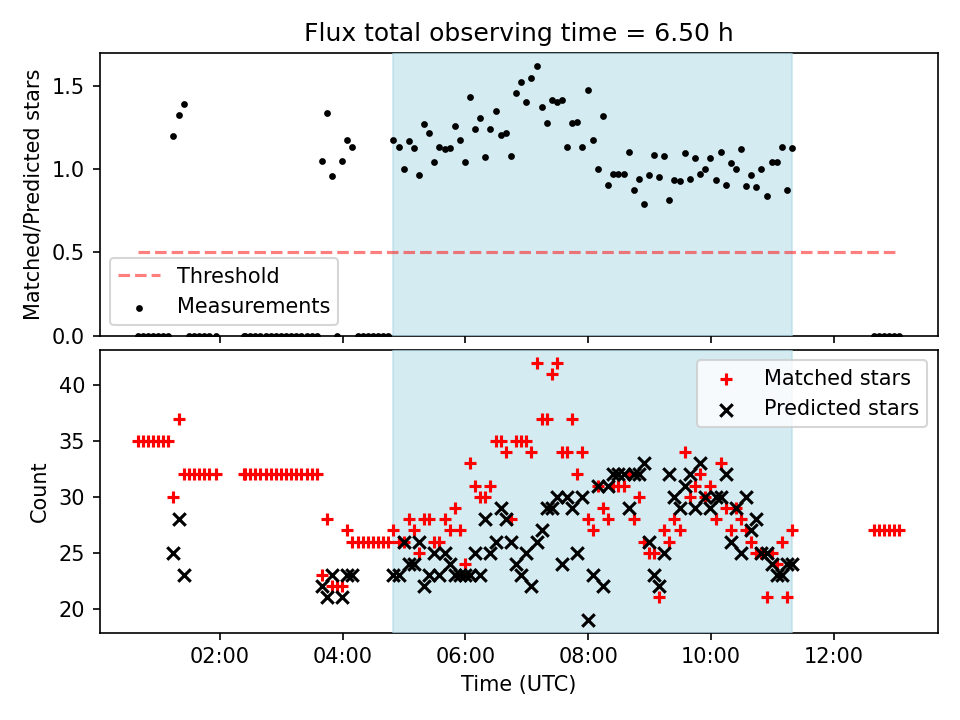 Flux total observing time = 6.50 h

Matched/Predicted stars

1.5
1.0
0.5
0.0

Threshold
Measurements

Count

40
35
30
25
20

Matched stars
Predicted stars

02:00
04:00
06:00
08:00
10:00
12:00

Time (UTC)